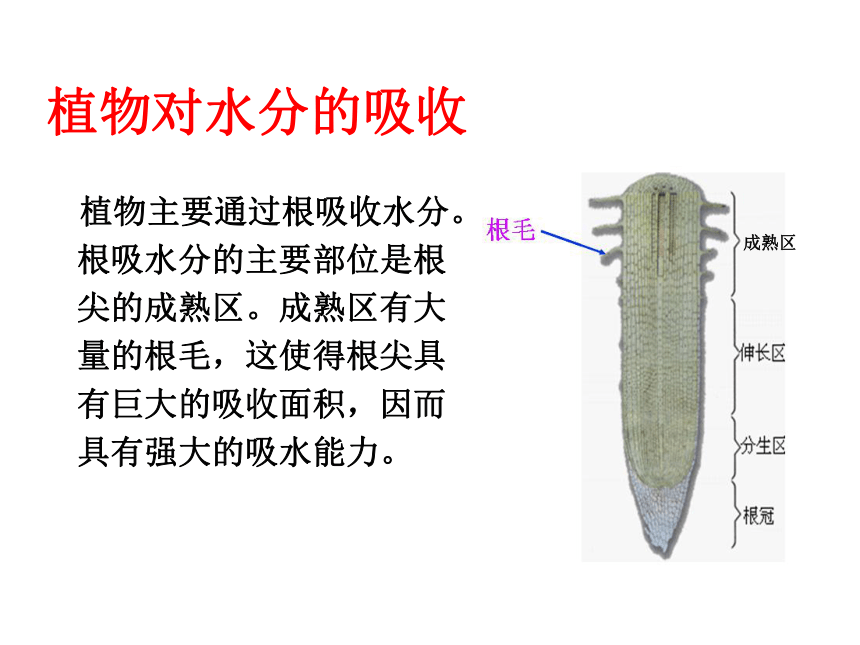 植物对水分的吸收

植物主要通过根吸收水分。根吸水分的主要部位是根尖的成熟区。成熟区有大量的根毛，这使得根尖具有巨大的吸收面积，因而具有强大的吸水能力。

根毛

成熟区

伸长区

分生区

根冠